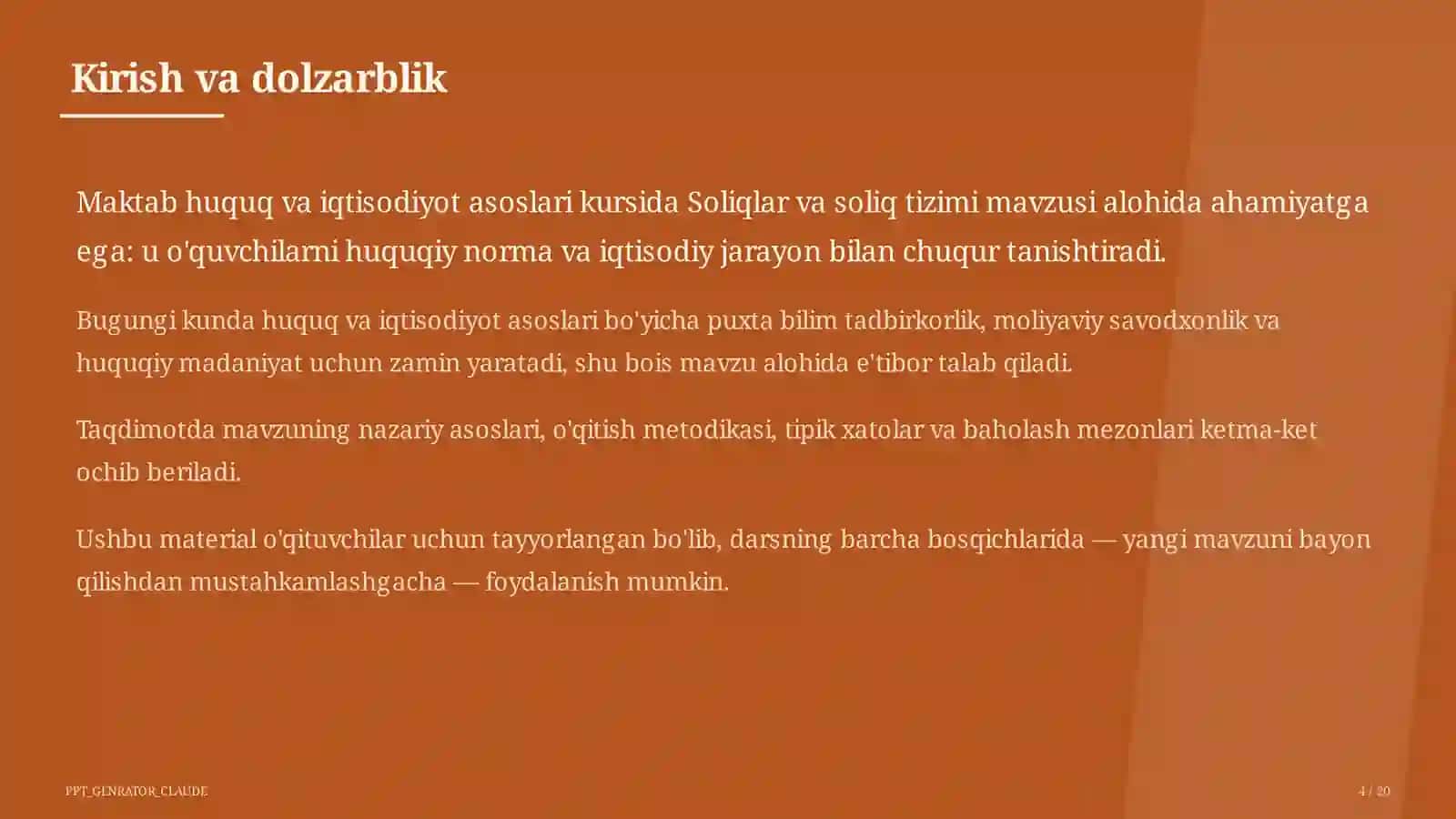 Kirish va dolzarblik

Maktab huquq va iqtisodiyot asoslari kursida Soliqlar va soliq tizimi mavzusi alohida ahamiyatga ega: u o'quvchilarni huquqiy norma va iqtisodiy jarayon bilan chuqur tanishtiradi.

Bugungi kunda huquq va iqtisodiyot asoslari bo'yicha puxta bilim tadbirkorlik, moliyaviy savodxonlik va huquqiy madaniyat uchun zamin yaratadi, shu bois mavzu alohida e'tibor talab qiladi.

Taqdimotda mavzuning nazariy asoslari, o'qitish metodikasi, tipik xatolar va baholash mezonlari ketma-ket ochib beriladi.

Ushbu material o'qituvchilar uchun tayyorlangan bo'lib, darsning barcha bosqichlarida — yangi mavzuni bayon qilishdan mustahkamlashgacha — foydalanish mumkin.

PPT_GENRATOR_CLAUDE

4 / 20